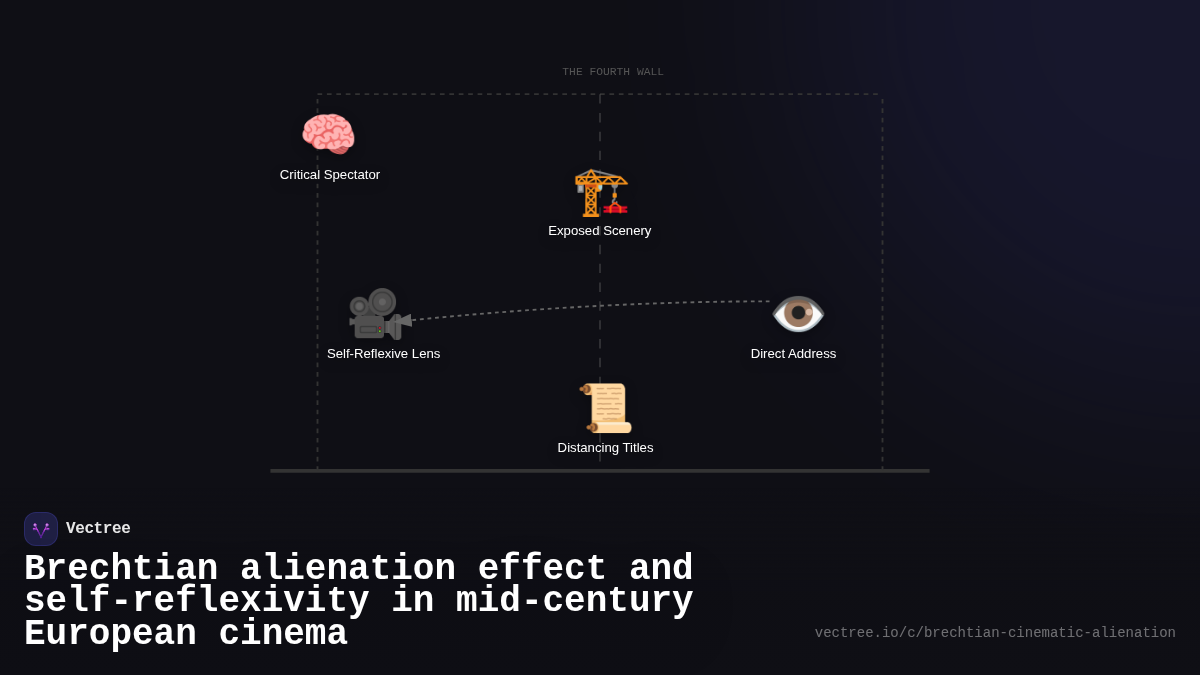 THE FOURTH WALL

Critical Spectator

Exposed Scenery

Self-Reflexive Lens

Direct Address

Distancing Titles

Vectree

Brechtian alienation effect and self-reflexivity in mid-century European cinema

vectree.io/c/brechtian-cinematic-alienation